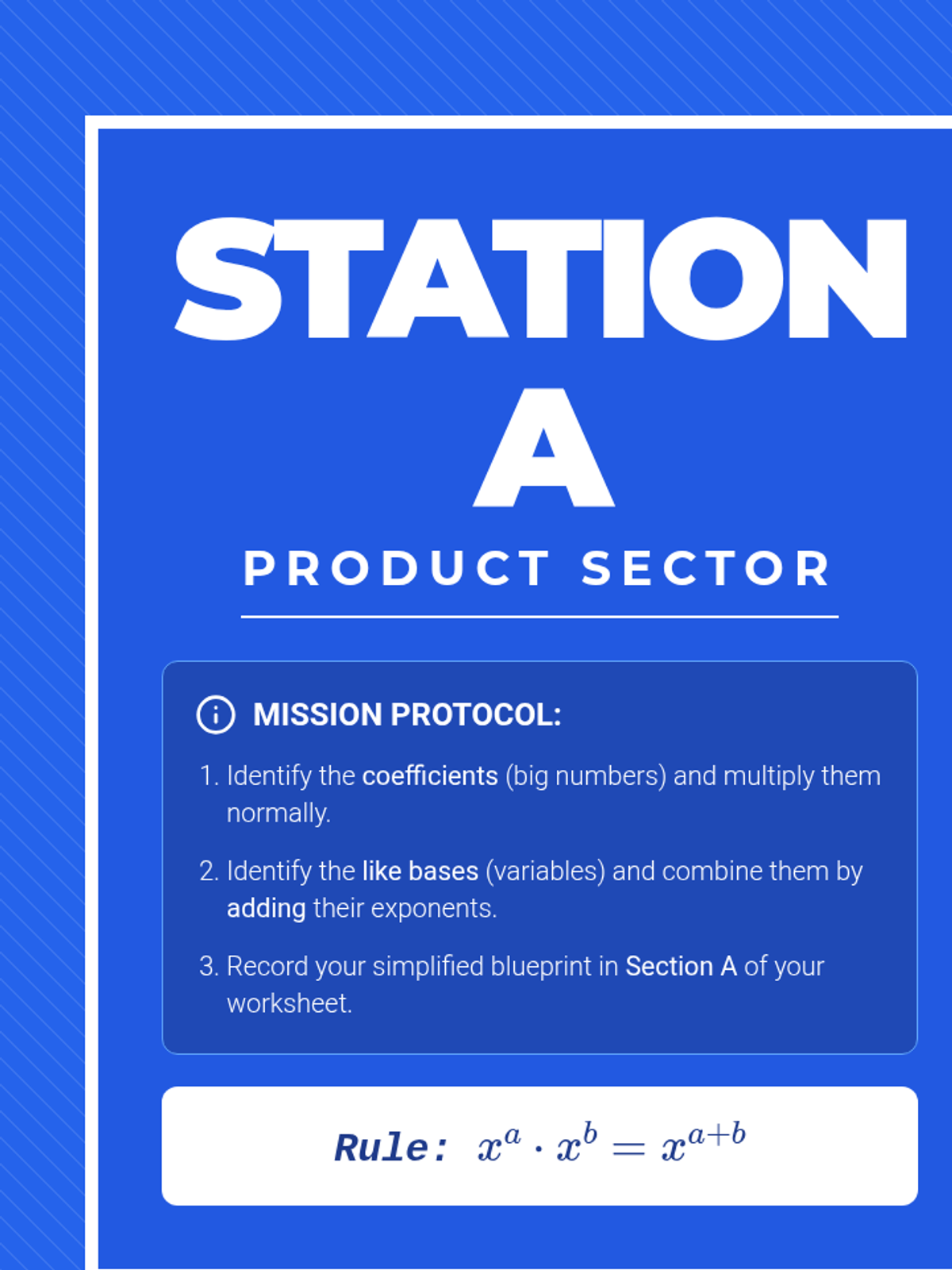 STATION
A

PRODUCT SECTOR

MISSION PROTOCOL:

1. Identify the coefficients (big numbers) and multiply them normally.

2. Identify the like bases (variables) and combine them by adding their exponents.

3. Record your simplified blueprint in Section A of your worksheet.

Rule: $x^a \cdot x^b = x^{a+b}$